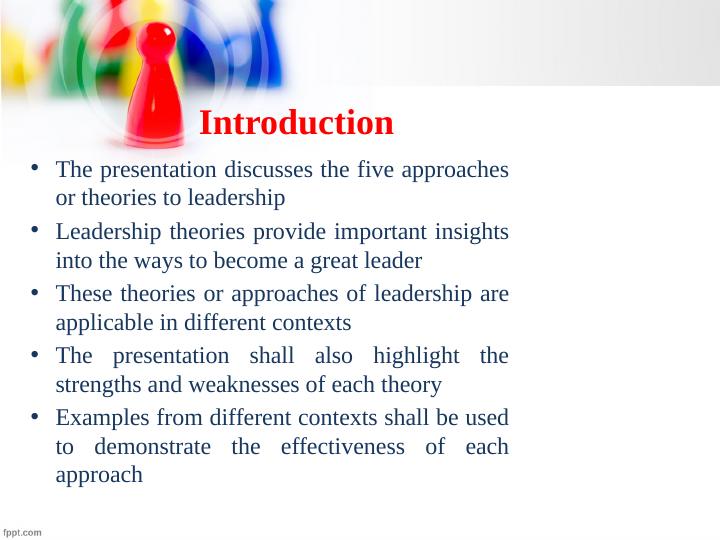 Introduction

• The presentation discusses the five approaches or theories to leadership
• Leadership theories provide important insights into the ways to become a great leader
• These theories or approaches of leadership are applicable in different contexts
• The presentation shall also highlight the strengths and weaknesses of each theory
• Examples from different contexts shall be used to demonstrate the effectiveness of each approach

fppt.com